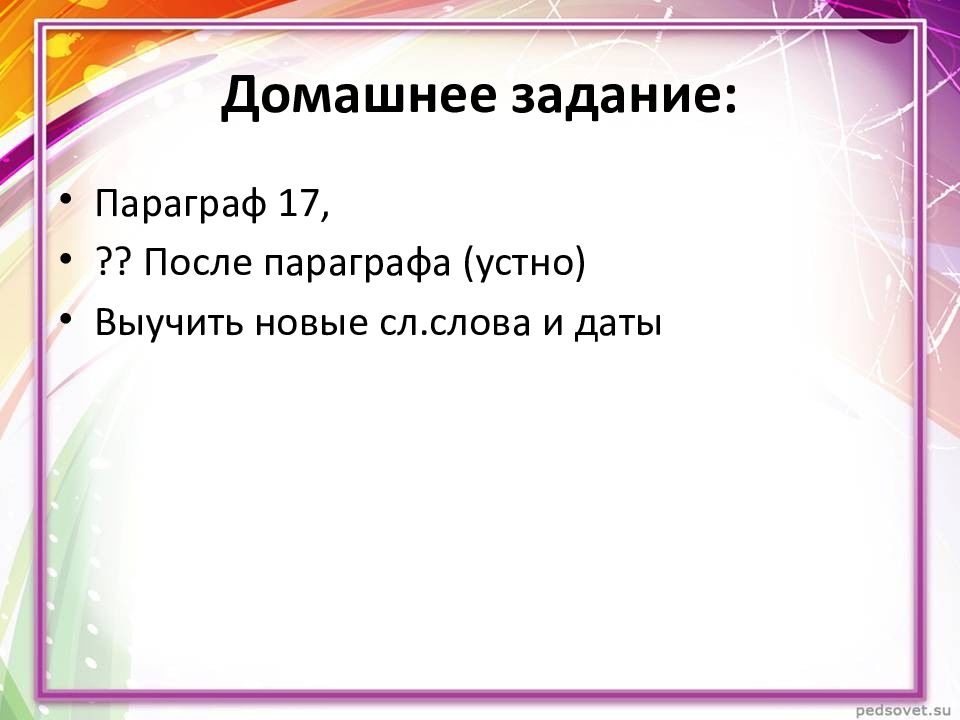 Домашнее задание:

• Параграф 17,
• ?? После параграфа (устно)
• Выучить новые сл.слова и даты

pedsovet.su